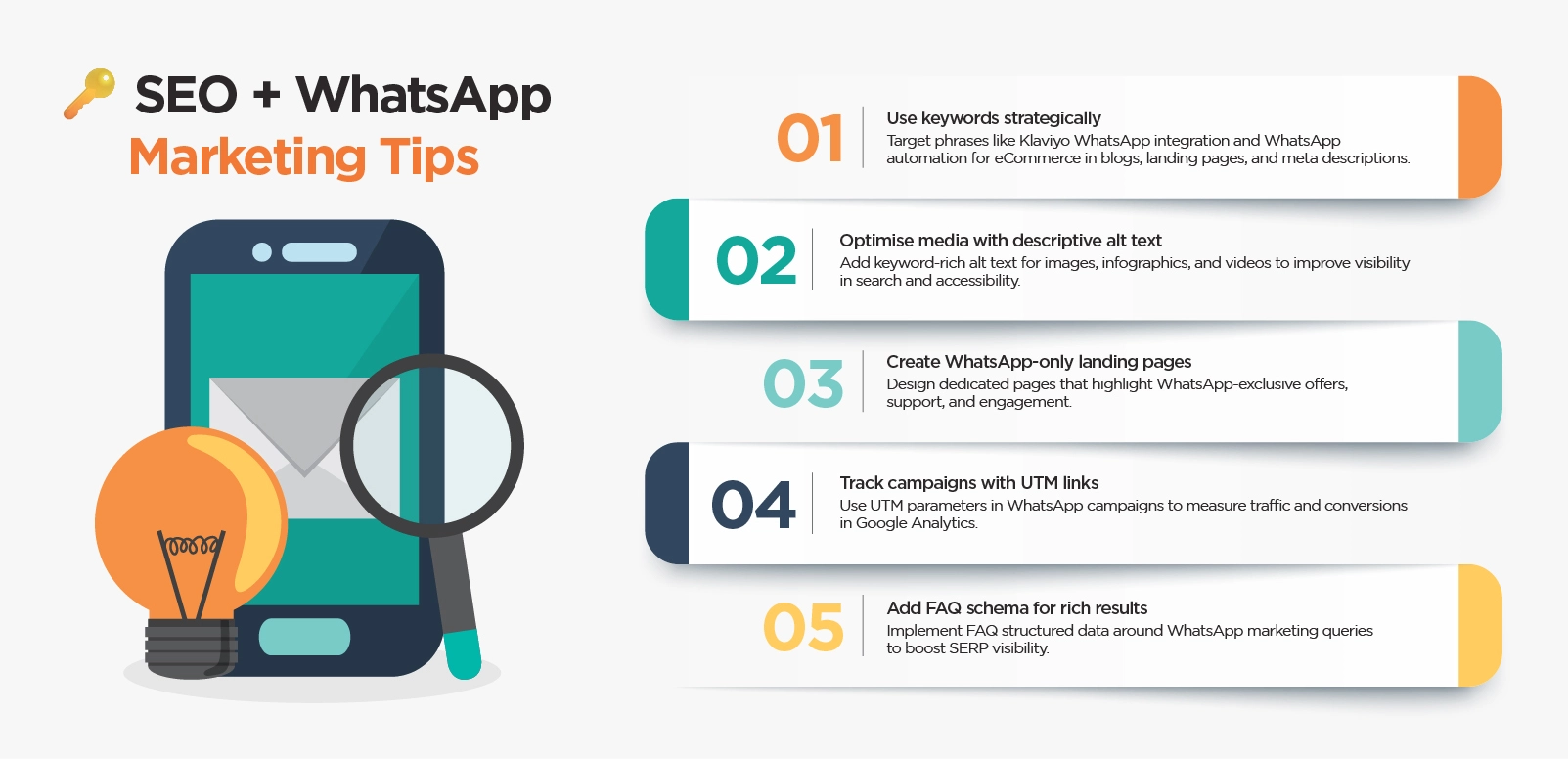 SEO + WhatsApp
Marketing Tips

01
Use keywords strategically
Target phrases like Klaviyo WhatsApp integration and WhatsApp automation for eCommerce in blogs, landing pages, and meta descriptions.

02
Optimise media with descriptive alt text
Add keyword-rich alt text for images, infographics, and videos to improve visibility in search and accessibility.

03
Create WhatsApp-only landing pages
Design dedicated pages that highlight WhatsApp-exclusive offers, support, and engagement.

04
Track campaigns with UTM links
Use UTM parameters in WhatsApp campaigns to measure traffic and conversions in Google Analytics.

05
Add FAQ schema for rich results
Implement FAQ structured data around WhatsApp marketing queries to boost SERP visibility.